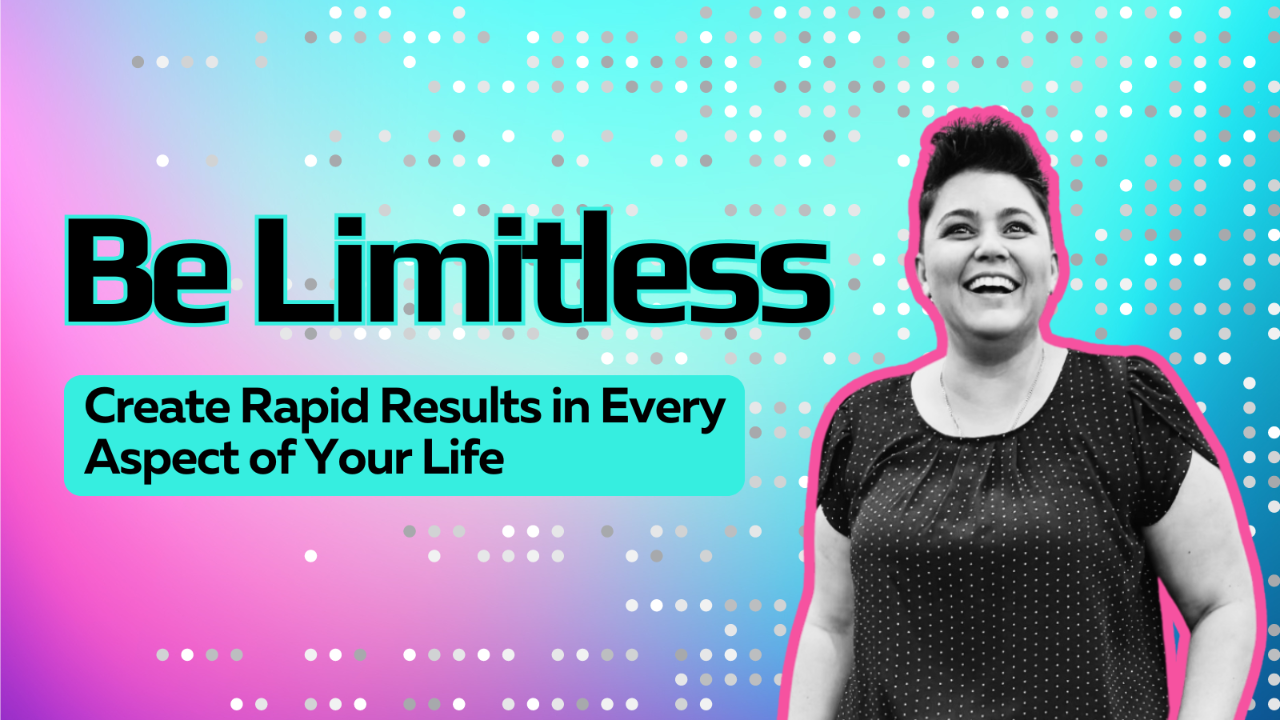 Be Limitless

Create Rapid Results in Every Aspect of Your Life